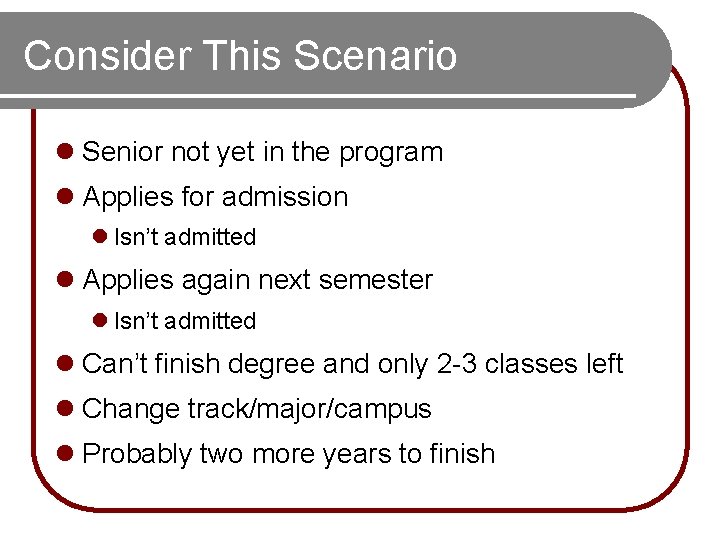 Consider This Scenario

• Senior not yet in the program
• Applies for admission
• Isn't admitted
• Applies again next semester
• Isn't admitted
• Can't finish degree and only 2-3 classes left
• Change track/major/campus
• Probably two more years to finish